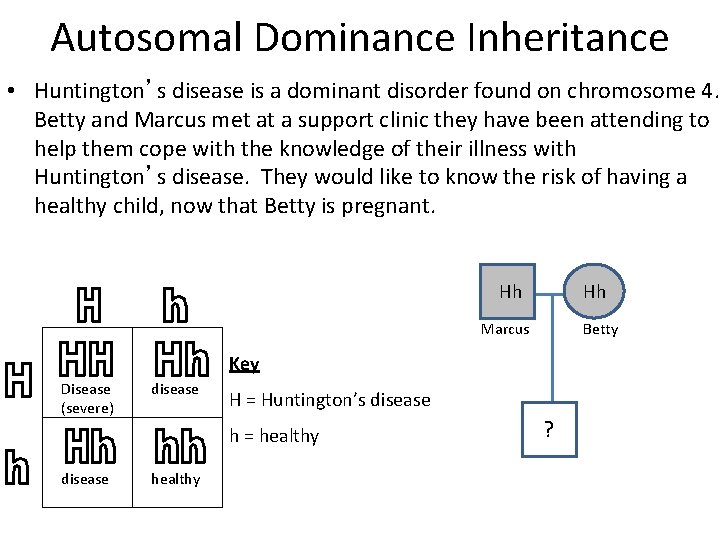 Autosomal Dominance Inheritance

• Huntington's disease is a dominant disorder found on chromosome 4. Betty and Marcus met at a support clinic they have been attending to help them cope with the knowledge of their illness with Huntington's disease. They would like to know the risk of having a healthy child, now that Betty is pregnant.

|   | H | h |
|---|---|---|
| H | HH Disease (severe) | Hh disease |
| h | Hh disease | hh healthy |

Key
H = Huntington's disease
h = healthy

Hh
Marcus
Hh
Betty
?